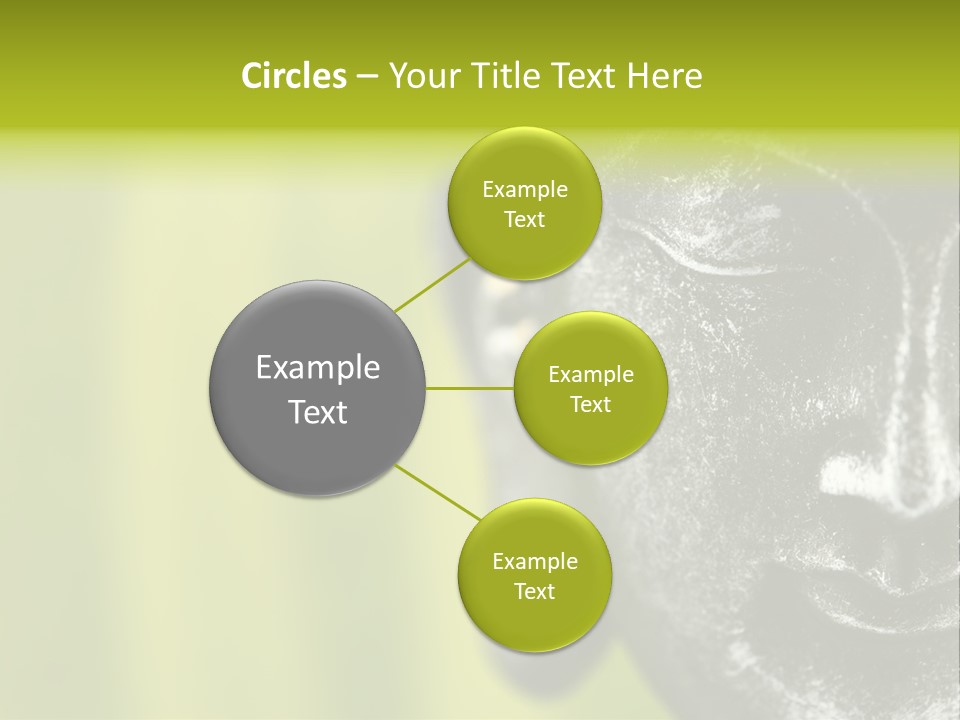 Circles – Your Title Text Here

Example Text

Example Text

Example Text

Example Text